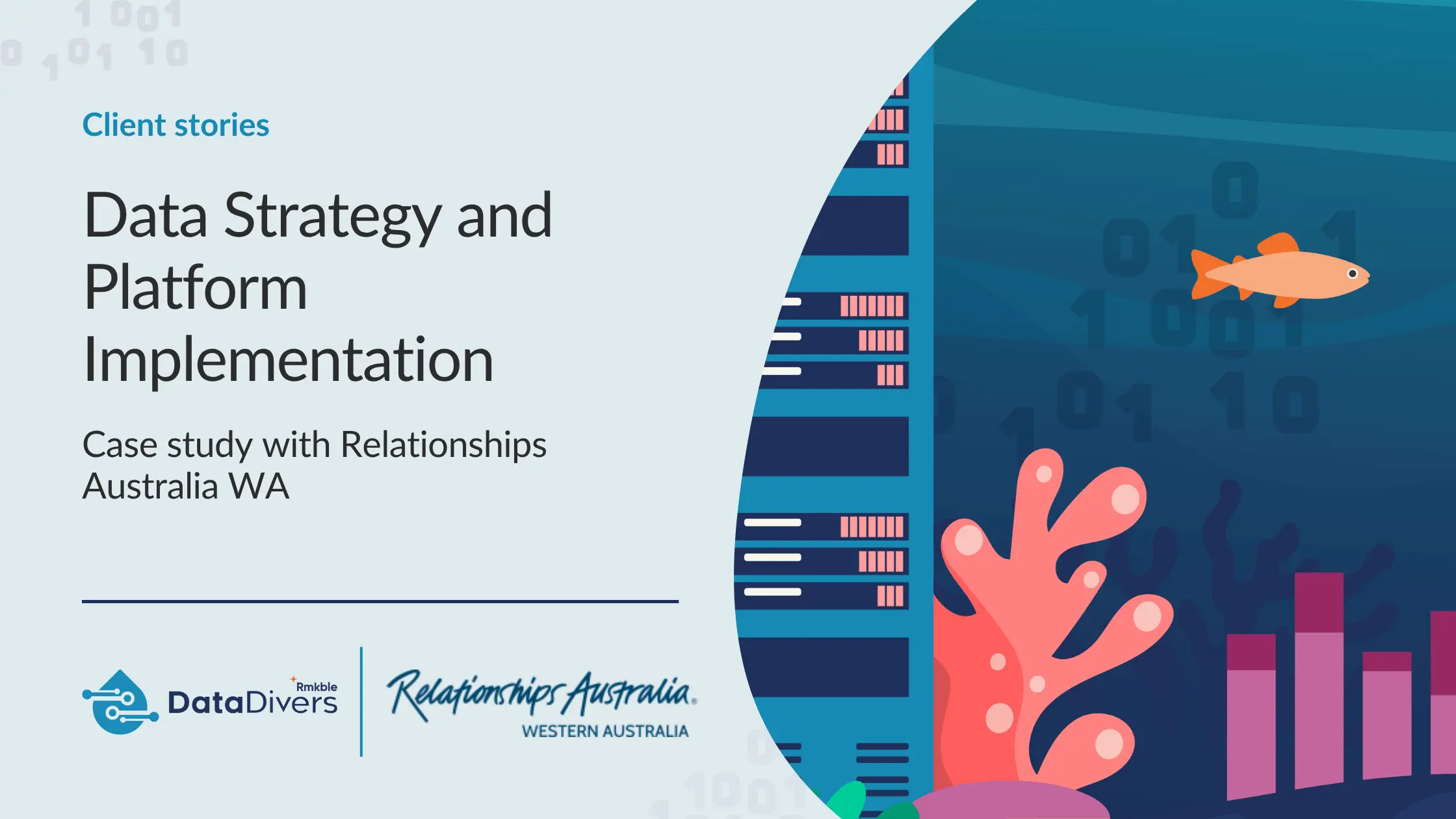 Client stories

Data Strategy and Platform Implementation

Case study with Relationships Australia WA

Rmkble DataDivers

Relationships Australia. WESTERN AUSTRALIA